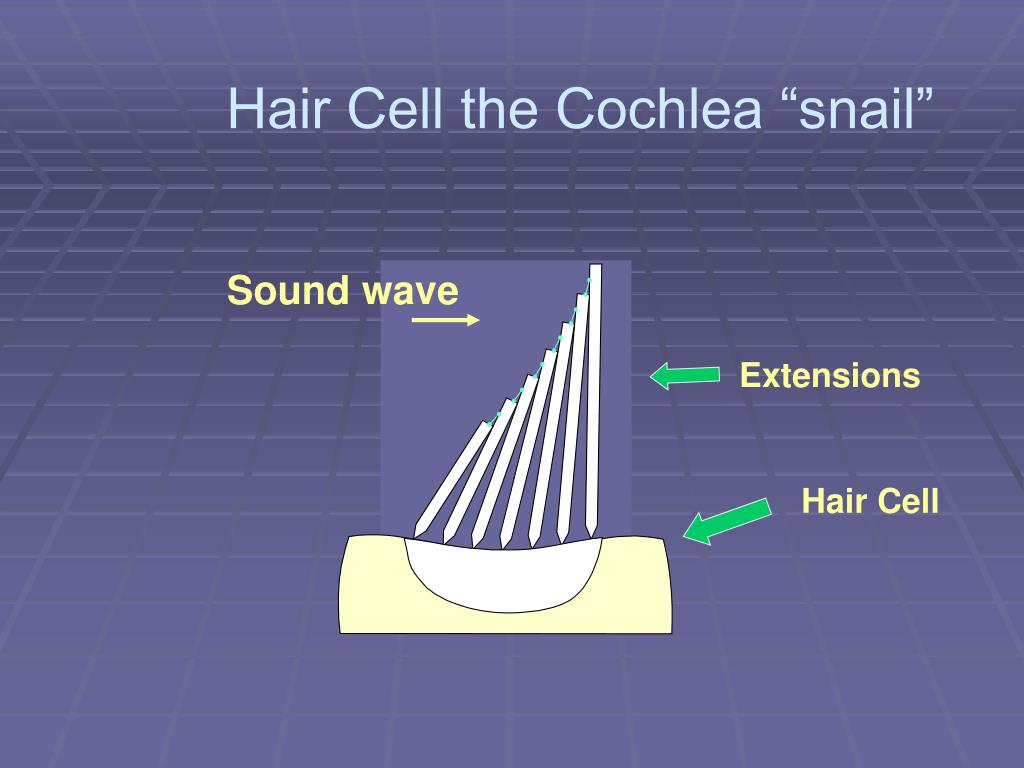 Hair Cell the Cochlea “snail”

Sound wave

Extensions

Hair Cell